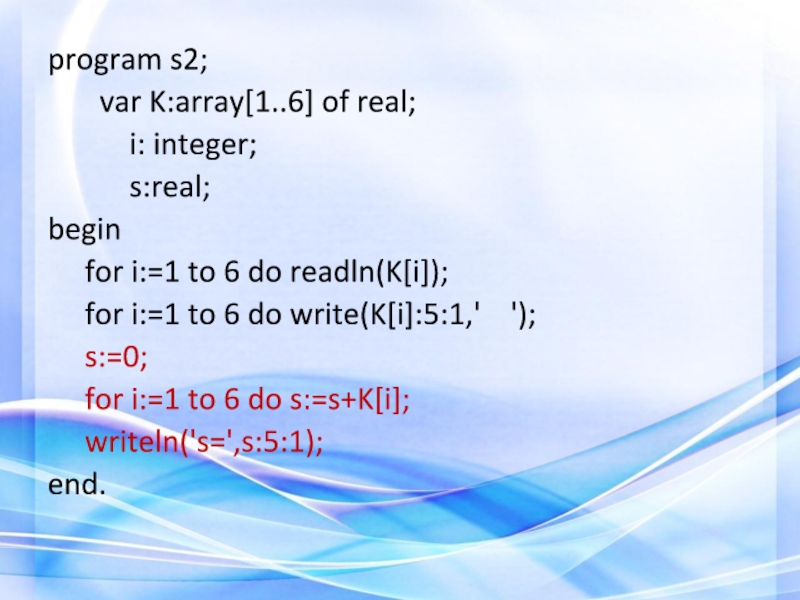 program s2;
var K:array[1..6] of real;
i: integer;
s:real;
begin
for i:=1 to 6 do readln(K[i]);
for i:=1 to 6 do write(K[i]:5:1,'    ');
s:=0;
for i:=1 to 6 do s:=s+K[i];
writeln('s=',s:5:1);
end.